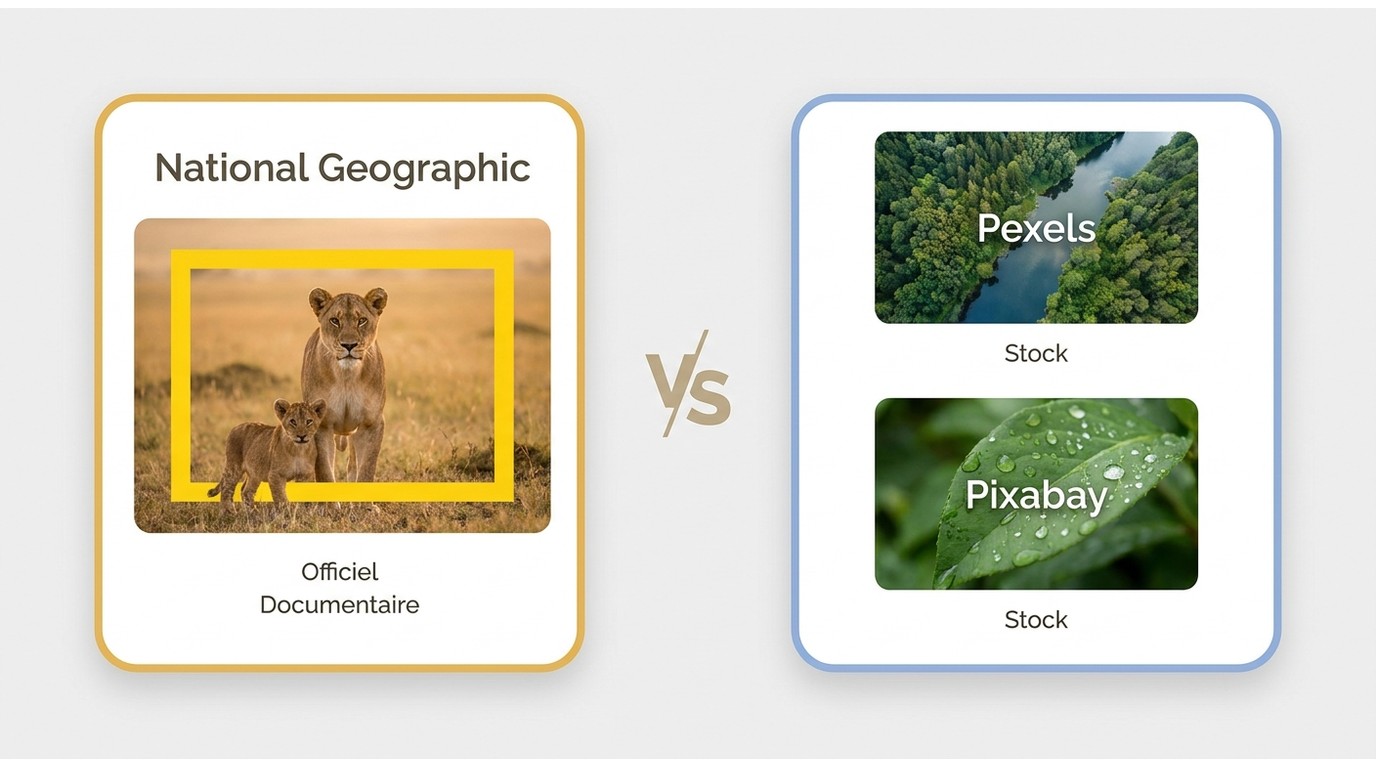 National Geographic

Officiel
Documentaire

VS

Pexels

Stock

Pixabay

Stock